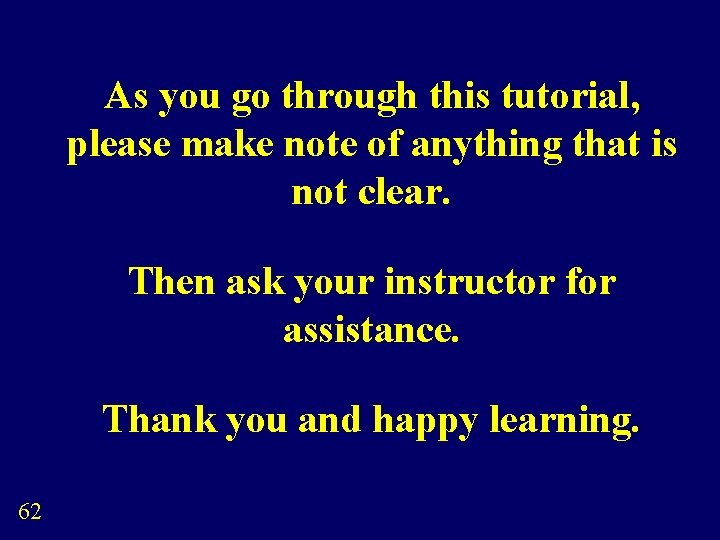 As you go through this tutorial, please make note of anything that is not clear.

Then ask your instructor for assistance.

Thank you and happy learning.

62